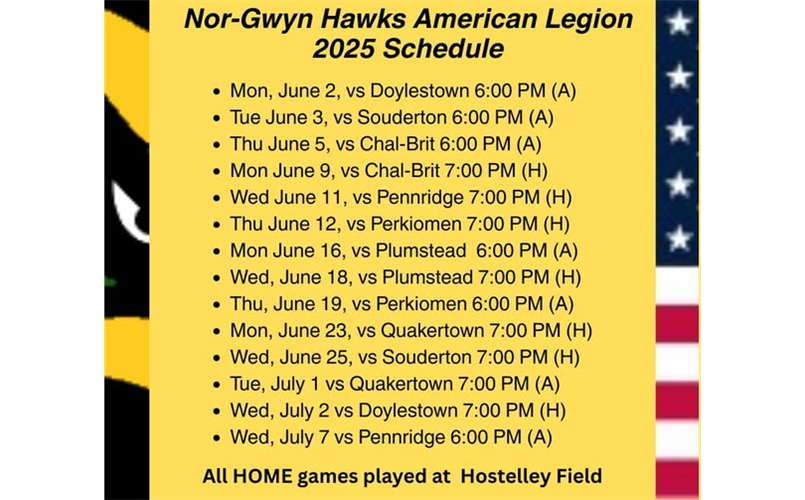 Nor-Gwyn Hawks American Legion
2025 Schedule

- Mon, June 2, vs Doylestown 6:00 PM (A)
- Tue June 3, vs Souderton 6:00 PM (A)
- Thu June 5, vs Chal-Brit 6:00 PM (A)
- Mon June 9, vs Chal-Brit 7:00 PM (H)
- Wed June 11, vs Pennridge 7:00 PM (H)
- Thu June 12, vs Perkiomen 7:00 PM (H)
- Mon June 16, vs Plumstead 6:00 PM (A)
- Wed, June 18, vs Plumstead 7:00 PM (H)
- Thu, June 19, vs Perkiomen 6:00 PM (A)
- Mon, June 23, vs Quakertown 7:00 PM (H)
- Wed, June 25, vs Souderton 7:00 PM (H)
- Tue, July 1 vs Quakertown 7:00 PM (A)
- Wed, July 2 vs Doylestown 7:00 PM (H)
- Wed, July 7 vs Pennridge 6:00 PM (A)

All HOME games played at Hostelley Field